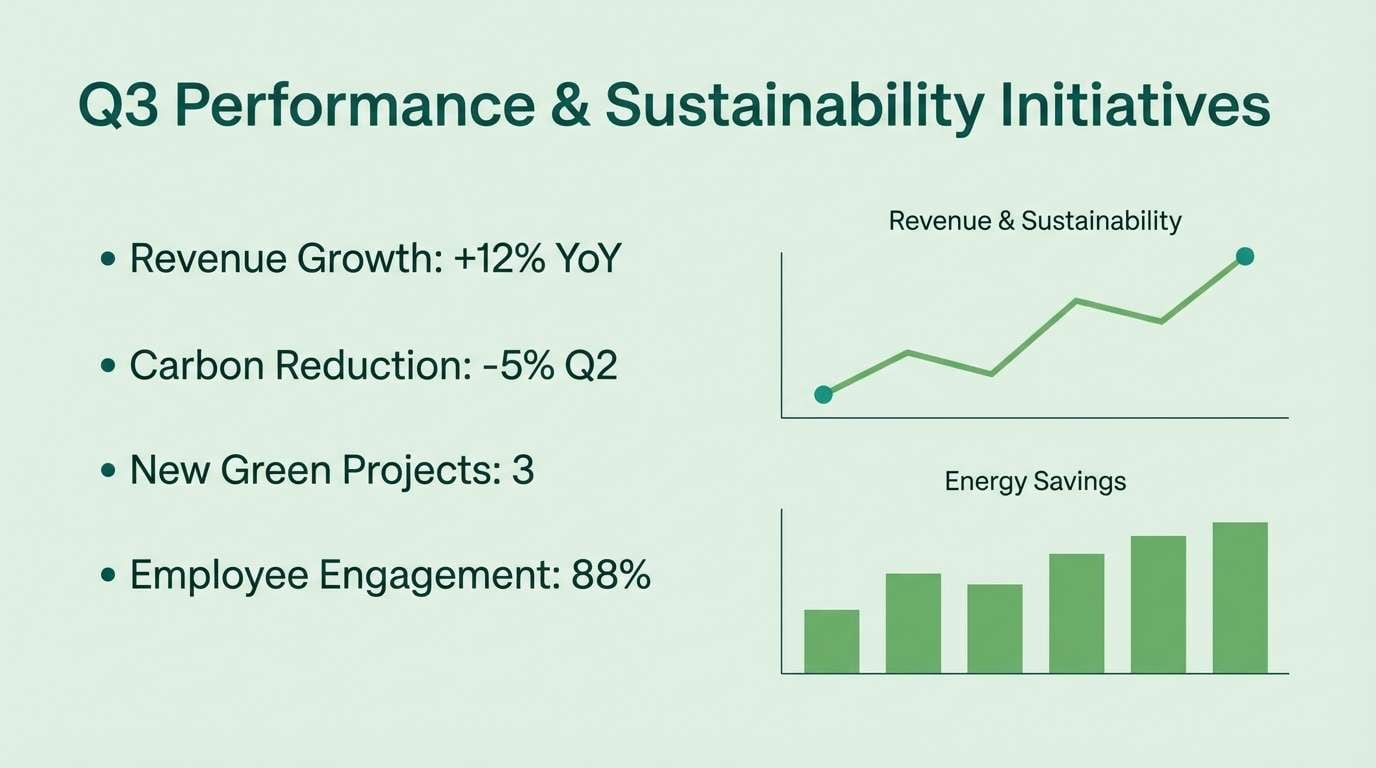 Q3 Performance & Sustainability Initiatives

• Revenue Growth: +12% YoY

• Carbon Reduction: -5% Q2

• New Green Projects: 3

• Employee Engagement: 88%

Revenue & Sustainability

Energy Savings